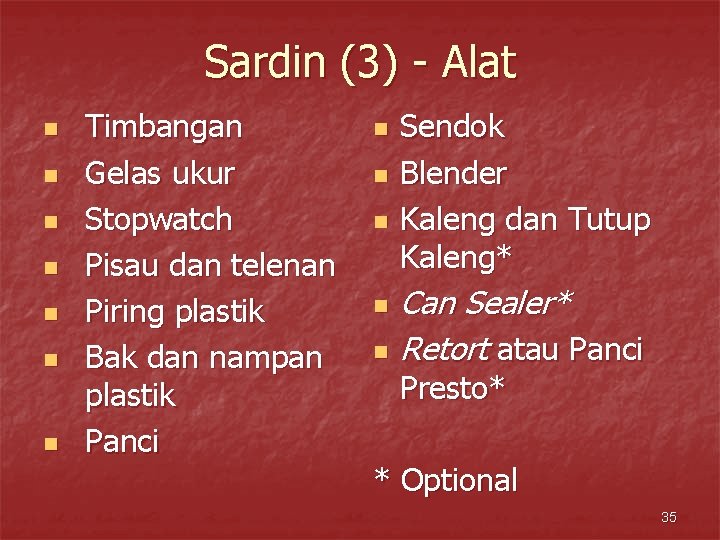 Sardin (3) - Alat

• Timbangan
• Gelas ukur
• Stopwatch
• Pisau dan telenan
• Piring plastik
• Bak dan nampan plastik
• Panci

• Sendok
• Blender
• Kaleng dan Tutup Kaleng*
• Can Sealer*
• Retort atau Panci Presto*

* Optional

35